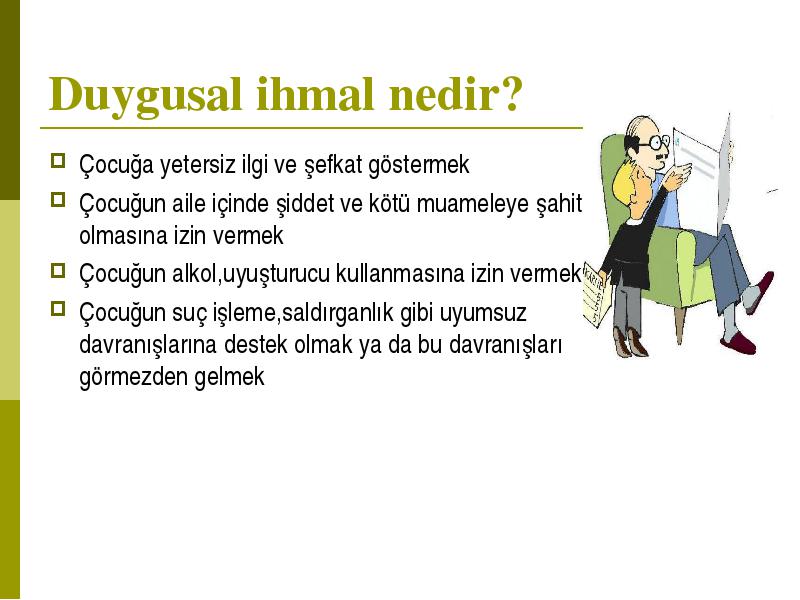 Duygusal ihmal nedir?

Çocuğa yetersiz ilgi ve şefkat göstermek

Çocuğun aile içinde şiddet ve kötü muameleye şahit olmasına izin vermek

Çocuğun alkol,uyuşturucu kullanmasına izin vermek

Çocuğun suç işleme,saldırganlık gibi uyumsuz davranışlarına destek olmak ya da bu davranışları görmezden gelmek